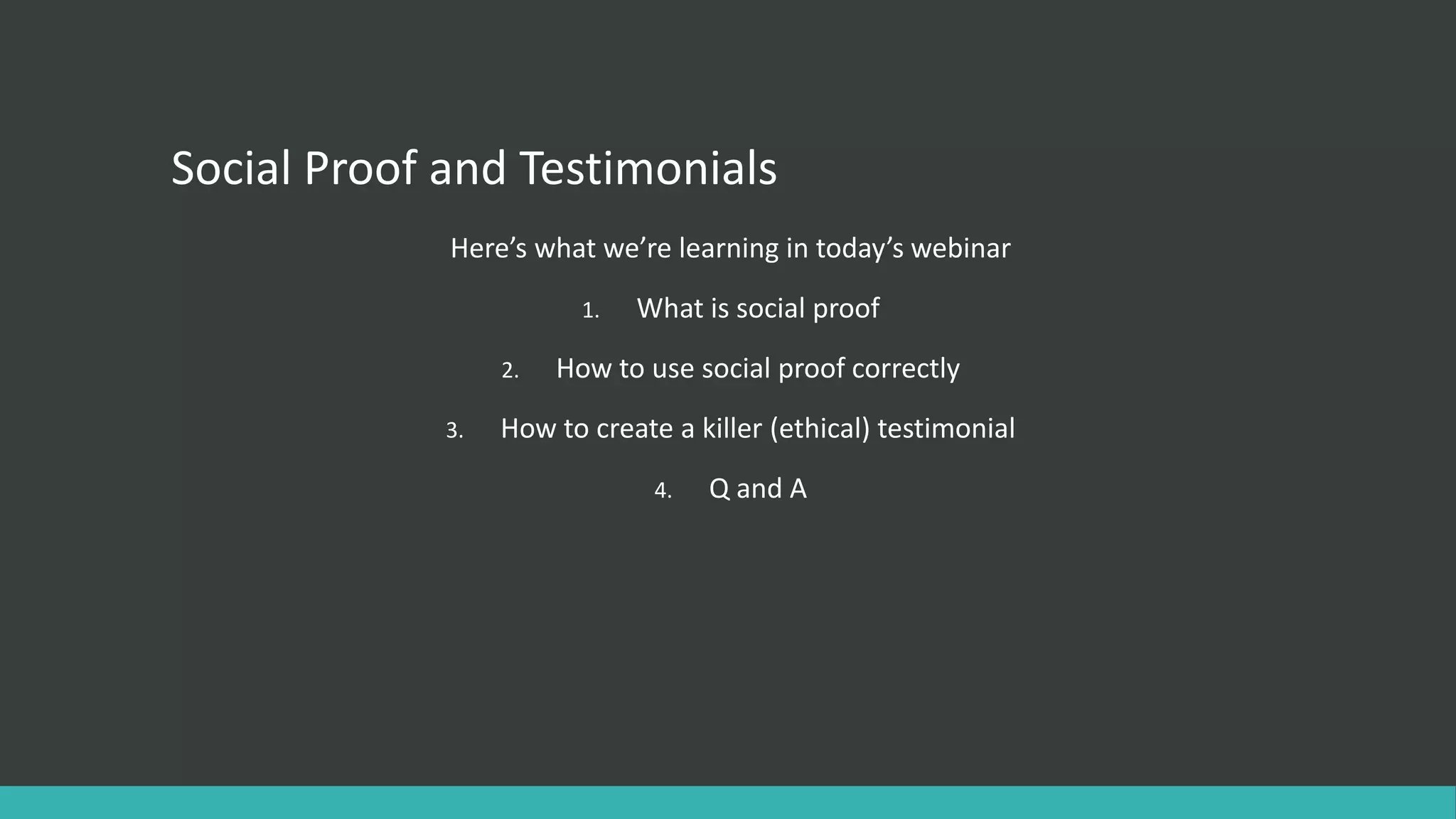 Social Proof and Testimonials

Here’s what we’re learning in today’s webinar

1. What is social proof

2. How to use social proof correctly

3. How to create a killer (ethical) testimonial

4. Q and A